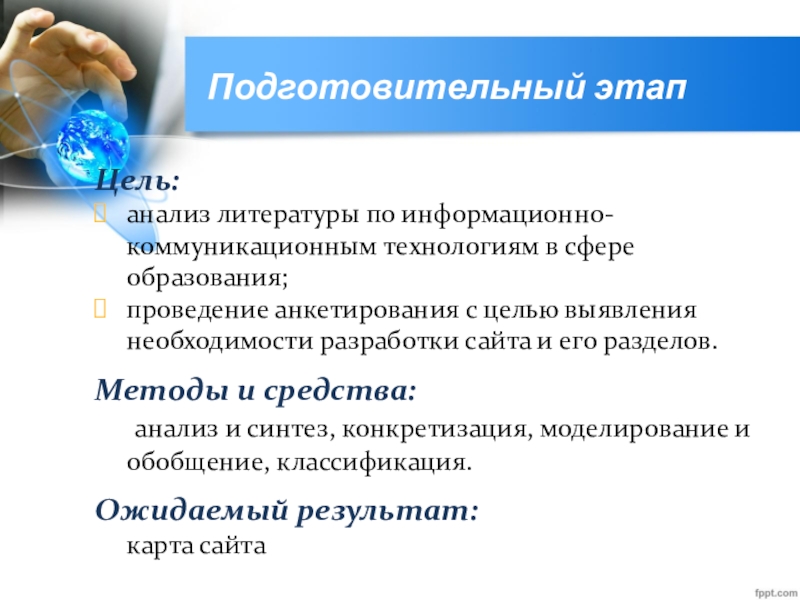 Подготовительный этап

Цель:

анализ литературы по информационно-коммуникационным технологиям в сфере образования;

проведение анкетирования с целью выявления необходимости разработки сайта и его разделов.

Методы и средства:

анализ и синтез, конкретизация, моделирование и обобщение, классификация.

Ожидаемый результат:

карта сайта

fppt.com